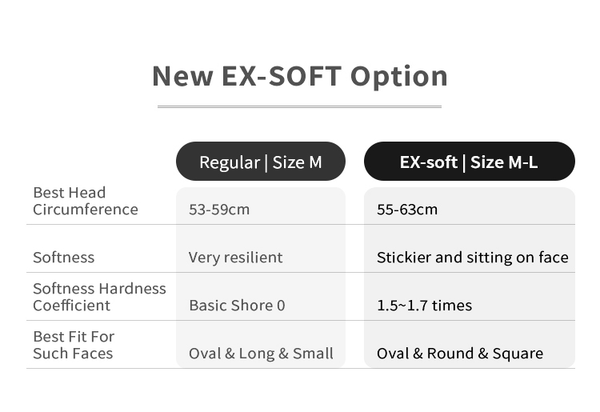 New EX-SOFT Option

| | Regular \| Size M | EX-soft \| Size M-L |
|---|---|---|
| Best Head Circumference | 53-59cm | 55-63cm |
| Softness | Very resilient | Stickier and sitting on face |
| Softness Hardness Coefficient | Basic Shore 0 | 1.5~1.7 times |
| Best Fit For Such Faces | Oval & Long & Small | Oval & Round & Square |